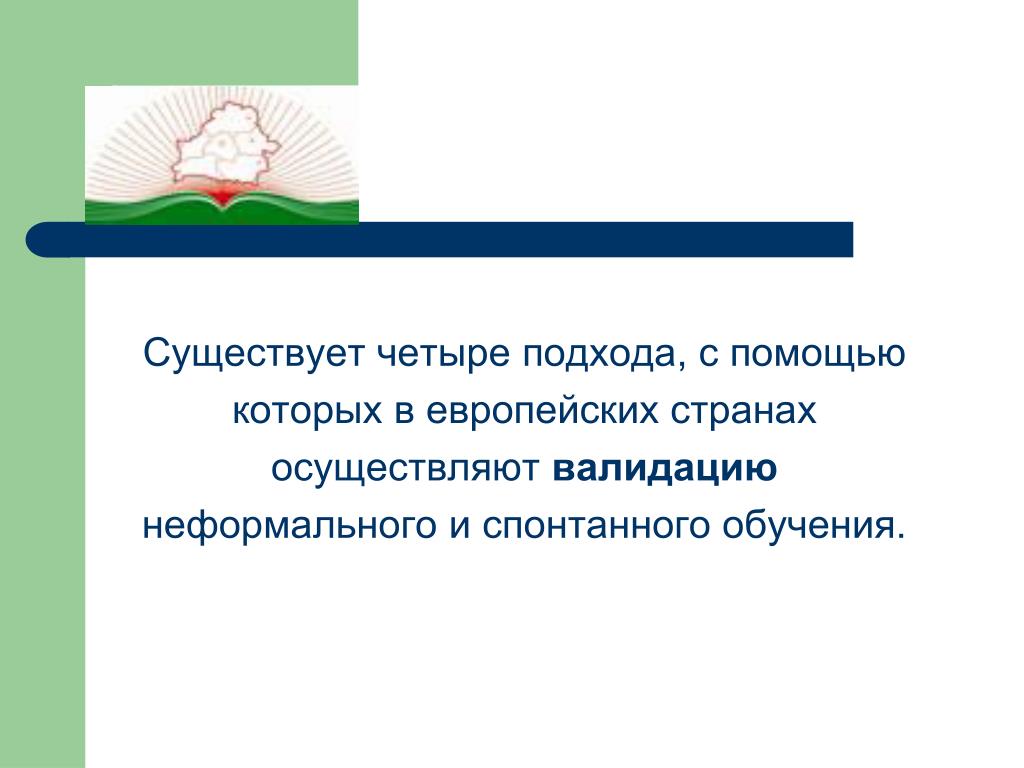 Существует четыре подхода, с помощью которых в европейских странах осуществляют валидацию неформального и спонтанного обучения.